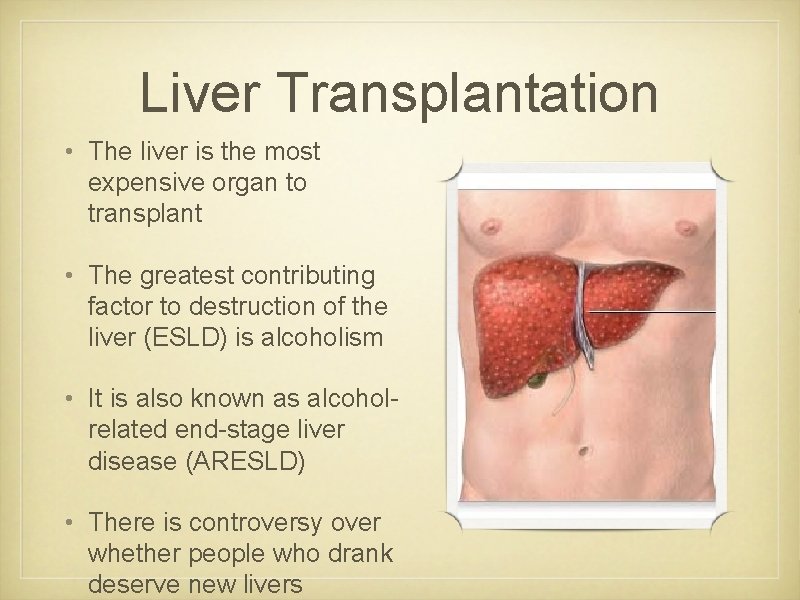 Liver Transplantation

• The liver is the most expensive organ to transplant

• The greatest contributing factor to destruction of the liver (ESLD) is alcoholism

• It is also known as alcohol-related end-stage liver disease (ARESLD)

• There is controversy over whether people who drank deserve new livers